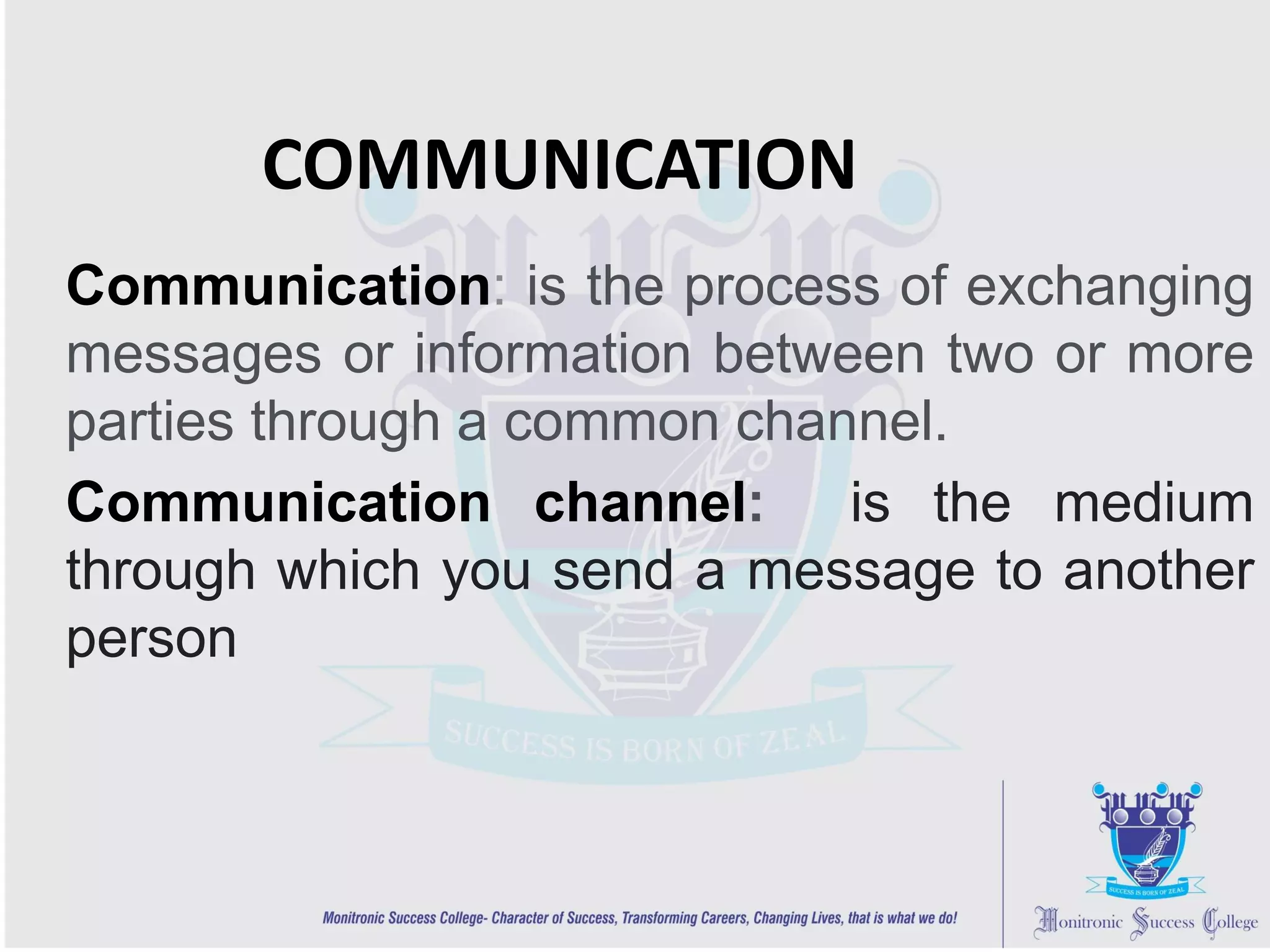 COMMUNICATION

Communication: is the process of exchanging messages or information between two or more parties through a common channel.

Communication channel: is the medium through which you send a message to another person

SUCCESS IS BORN OF ZEAL

Monitronic Success College- Character of Success, Transforming Careers, Changing Lives, that is what we do!

SUCCESS IS BORN OF ZEAL

Monitronic Success College